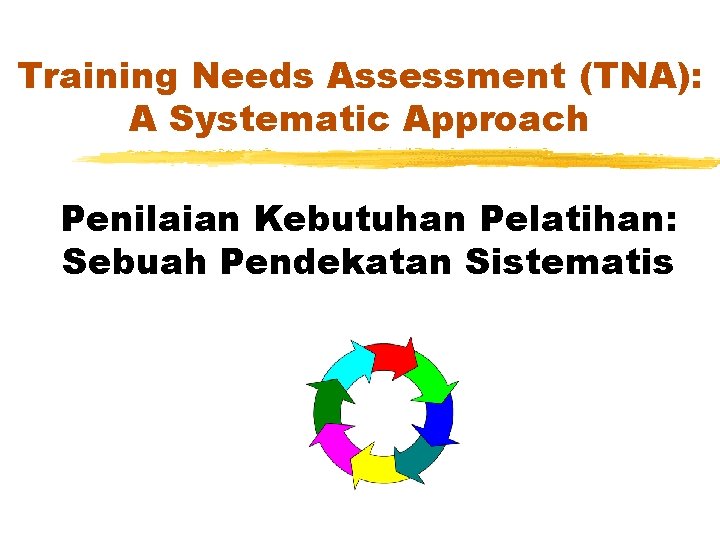 Training Needs Assessment (TNA): A Systematic Approach

Penilaian Kebutuhan Pelatihan: Sebuah Pendekatan Sistematis